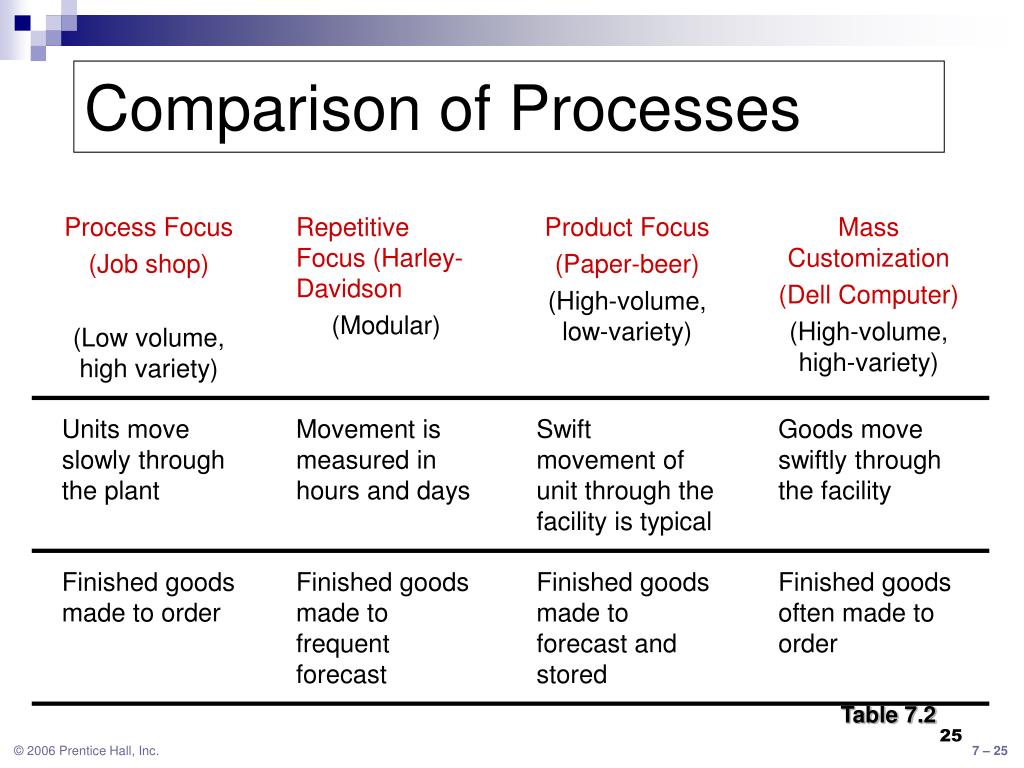 Comparison of Processes

| Process Focus (Job shop) (Low volume, high variety) | Repetitive Focus (Harley-Davidson (Modular) | Product Focus (Paper-beer) (High-volume, low-variety) | Mass Customization (Dell Computer) (High-volume, high-variety) |
|---|---|---|---|
| Units move slowly through the plant | Movement is measured in hours and days | Swift movement of unit through the facility is typical | Goods move swiftly through the facility |
| Finished goods made to order | Finished goods made to frequent forecast | Finished goods made to forecast and stored | Finished goods often made to order |

Table 7.2

25

© 2006 Prentice Hall, Inc.

7 – 25